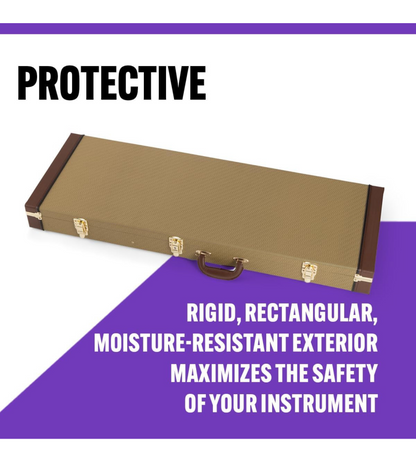 PROTECTIVE

RIGID, RECTANGULAR, MOISTURE-RESISTANT EXTERIOR MAXIMIZES THE SAFETY OF YOUR INSTRUMENT